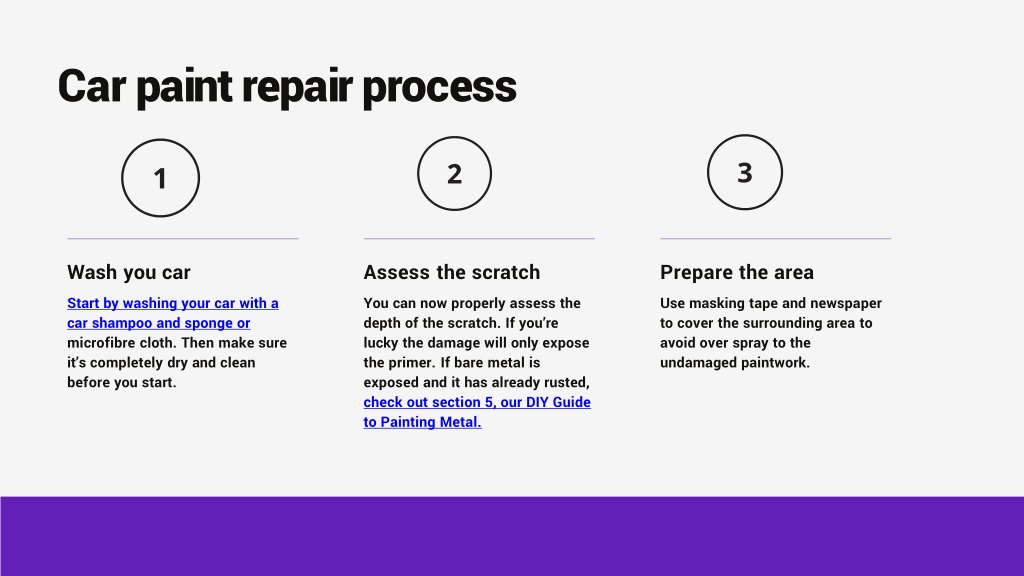 Car paint repair process

1

Wash you car

Start by washing your car with a car shampoo and sponge or microfibre cloth. Then make sure it's completely dry and clean before you start.

2

Assess the scratch

You can now properly assess the depth of the scratch. If you're lucky the damage will only expose the primer. If bare metal is exposed and it has already rusted, check out section 5, our DIY Guide to Painting Metal.

3

Prepare the area

Use masking tape and newspaper to cover the surrounding area to avoid over spray to the undamaged paintwork.